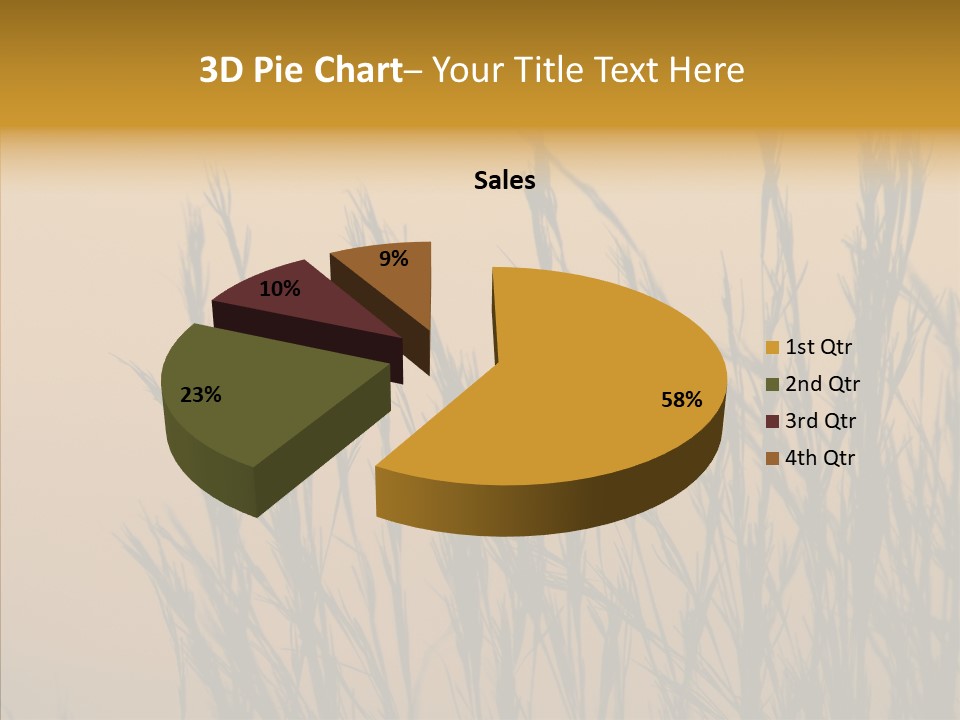 3D Pie Chart– Your Title Text Here

Sales

9%

10%

23%

58%

1st Qtr
2nd Qtr
3rd Qtr
4th Qtr